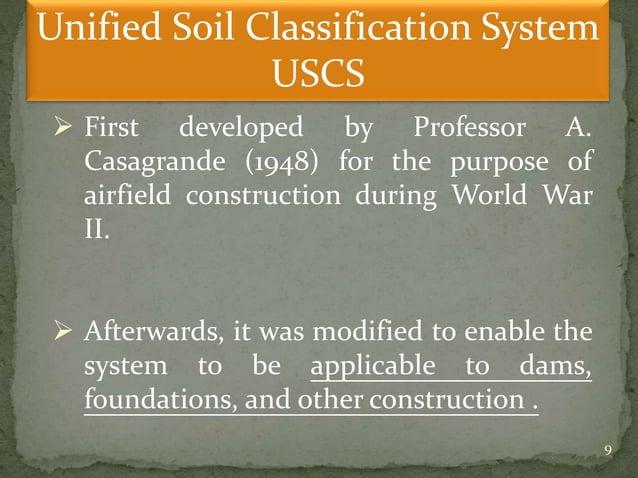 Unified Soil Classification System
USCS

➢ First developed by Professor A. Casagrande (1948) for the purpose of airfield construction during World War II.

➢ Afterwards, it was modified to enable the system to be applicable to dams, foundations, and other construction .

9